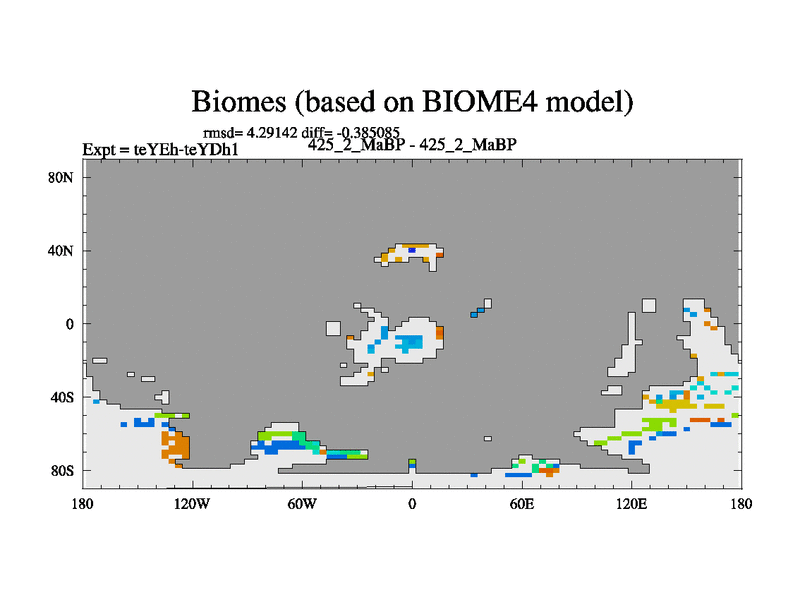 Biomes (based on BIOME4 model)

rmsd= 4.29142 diff= -0.385085

Expt = teYEh-teYDh1

425_2_MaBP - 425_2_MaBP

80N

40N

0

40S

80S

180

120W

60W

0

60E

120E

180